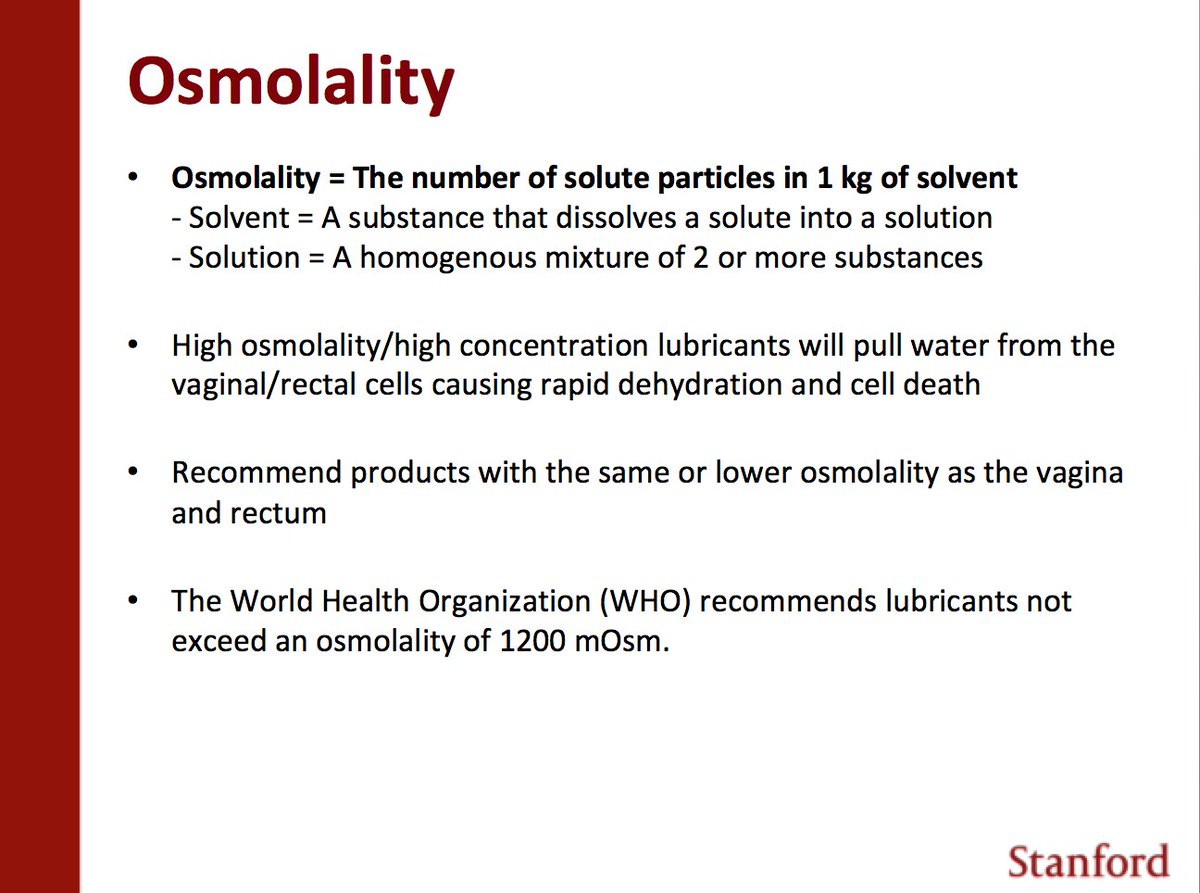 Osmolality

• Osmolality = The number of solute particles in 1 kg of solvent
- Solvent = A substance that dissolves a solute into a solution
- Solution = A homogenous mixture of 2 or more substances

• High osmolality/high concentration lubricants will pull water from the vaginal/rectal cells causing rapid dehydration and cell death

• Recommend products with the same or lower osmolality as the vagina and rectum

• The World Health Organization (WHO) recommends lubricants not exceed an osmolality of 1200 mOsm.

Stanford